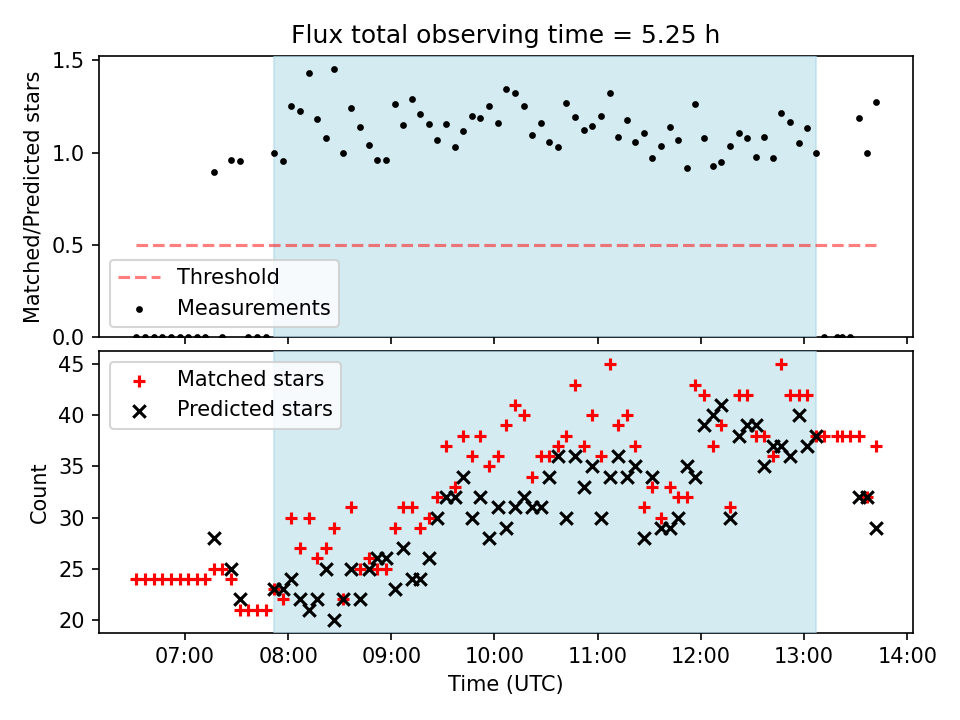 Flux total observing time = 5.25 h

Matched/Predicted stars

1.5
1.0
0.5
0.0

Threshold
Measurements

Count

45
40
35
30
25
20

Matched stars
Predicted stars

07:00
08:00
09:00
10:00
11:00
12:00
13:00
14:00

Time (UTC)